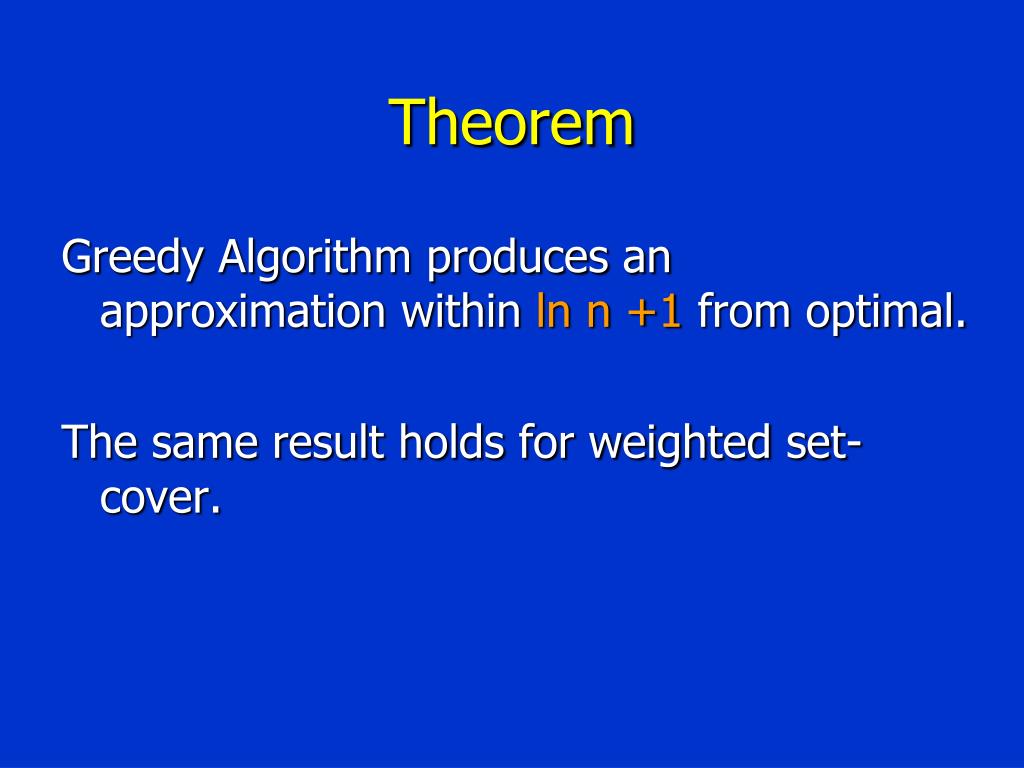 Theorem

Greedy Algorithm produces an approximation within $\ln n + 1$ from optimal.

The same result holds for weighted set-cover.